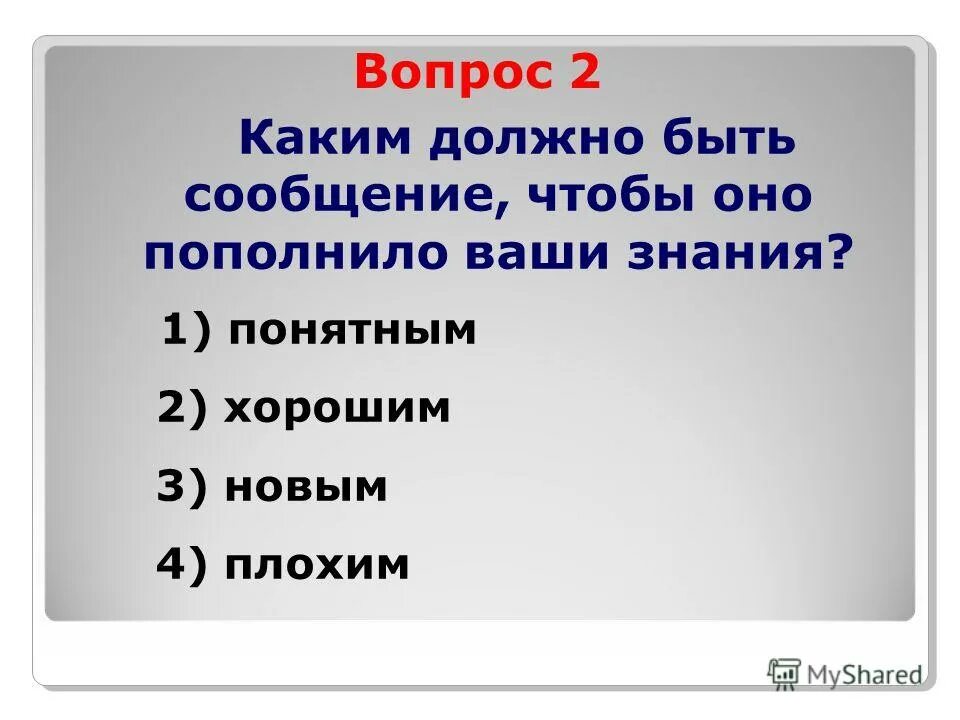 Вопрос 2

Каким должно быть сообщение, чтобы оно пополнило ваши знания?

1) понятным

2) хорошим

3) новым

4) плохим

MyShared